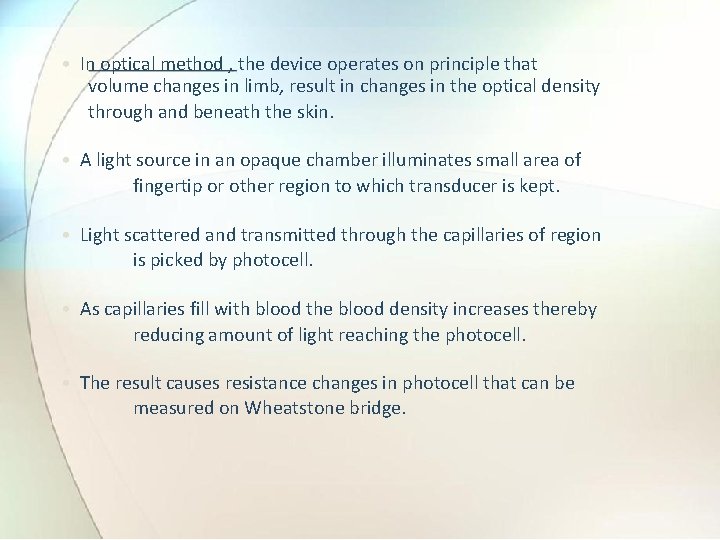 • In optical method , the device operates on principle that volume changes in limb, result in changes in the optical density through and beneath the skin.

• A light source in an opaque chamber illuminates small area of fingertip or other region to which transducer is kept.

• Light scattered and transmitted through the capillaries of region is picked by photocell.

• As capillaries fill with blood the blood density increases thereby reducing amount of light reaching the photocell.

• The result causes resistance changes in photocell that can be measured on Wheatstone bridge.